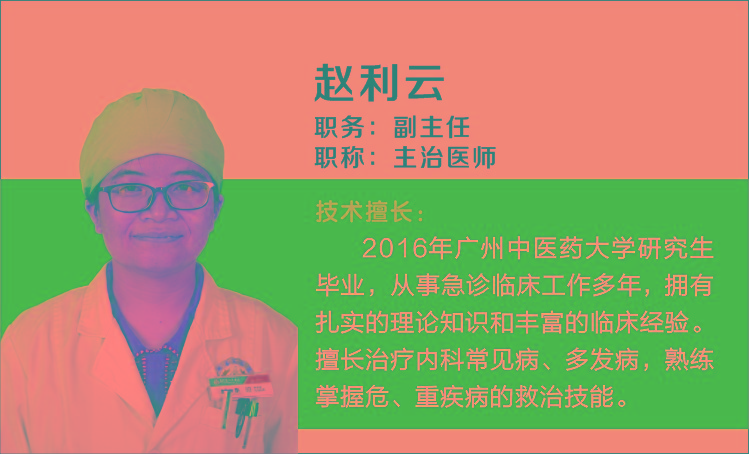 赵利云

职务：副主任
职称：主治医师

技术擅长：

2016年广州中医药大学研究生毕业，从事急诊临床工作多年，拥有扎实的理论知识和丰富的临床经验。擅长治疗内科常见病、多发病，熟练掌握危、重疾病的救治技能。